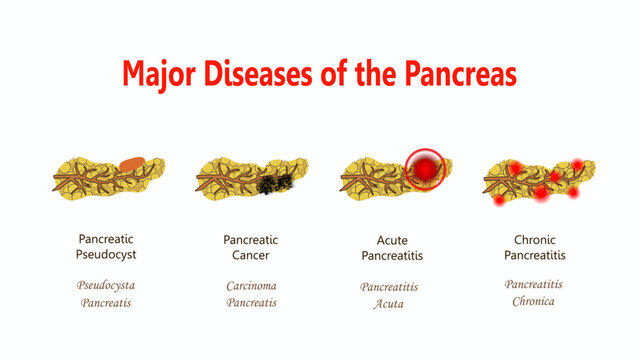 Major Diseases of the Pancreas

Pancreatic Pseudocyst

Pseudocysta Pancreatis

Pancreatic Cancer

Carcinoma Pancreatis

Acute Pancreatitis

Pancreatitis Acuta

Chronic Pancreatitis

Pancreatitis Chronica